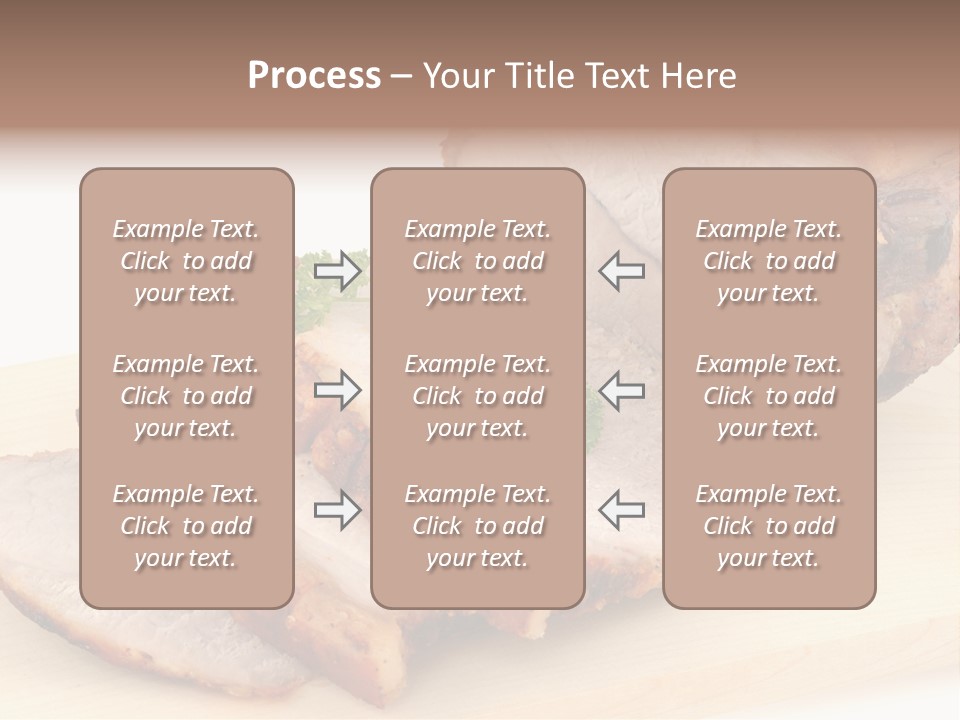 Process – Your Title Text Here

Example Text. Click to add your text.

Example Text. Click to add your text.

Example Text. Click to add your text.

Example Text. Click to add your text.

Example Text. Click to add your text.

Example Text. Click to add your text.

Example Text. Click to add your text.

Example Text. Click to add your text.

Example Text. Click to add your text.